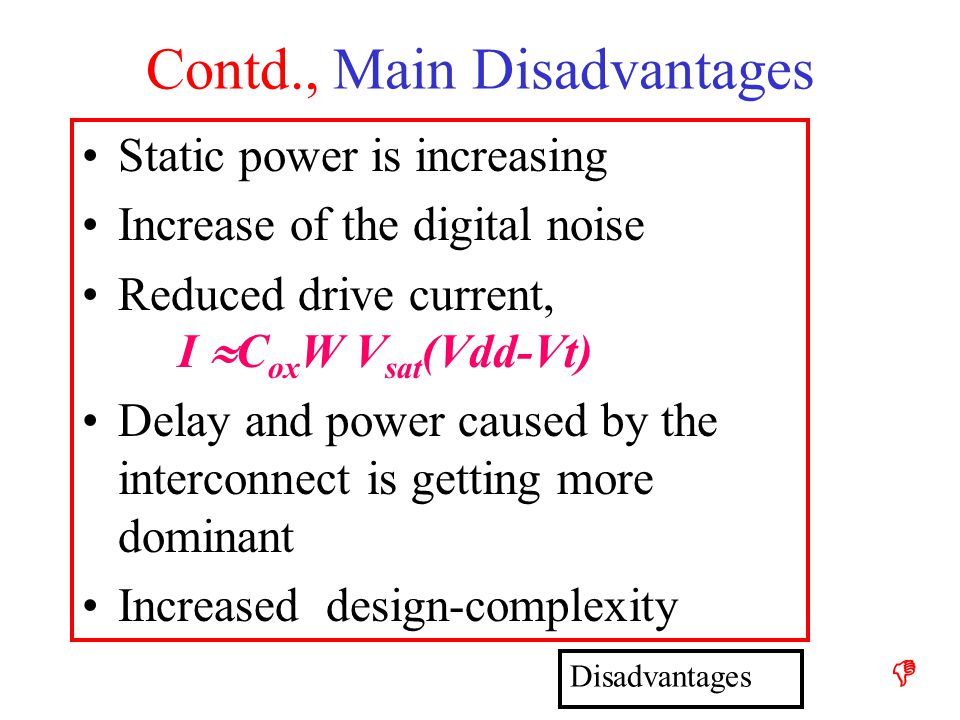 Contd., Main Disadvantages

• Static power is increasing
• Increase of the digital noise
• Reduced drive current,
$I \approx C_{ox} W V_{sat}(Vdd-Vt)$
• Delay and power caused by the interconnect is getting more dominant
• Increased design-complexity

Disadvantages